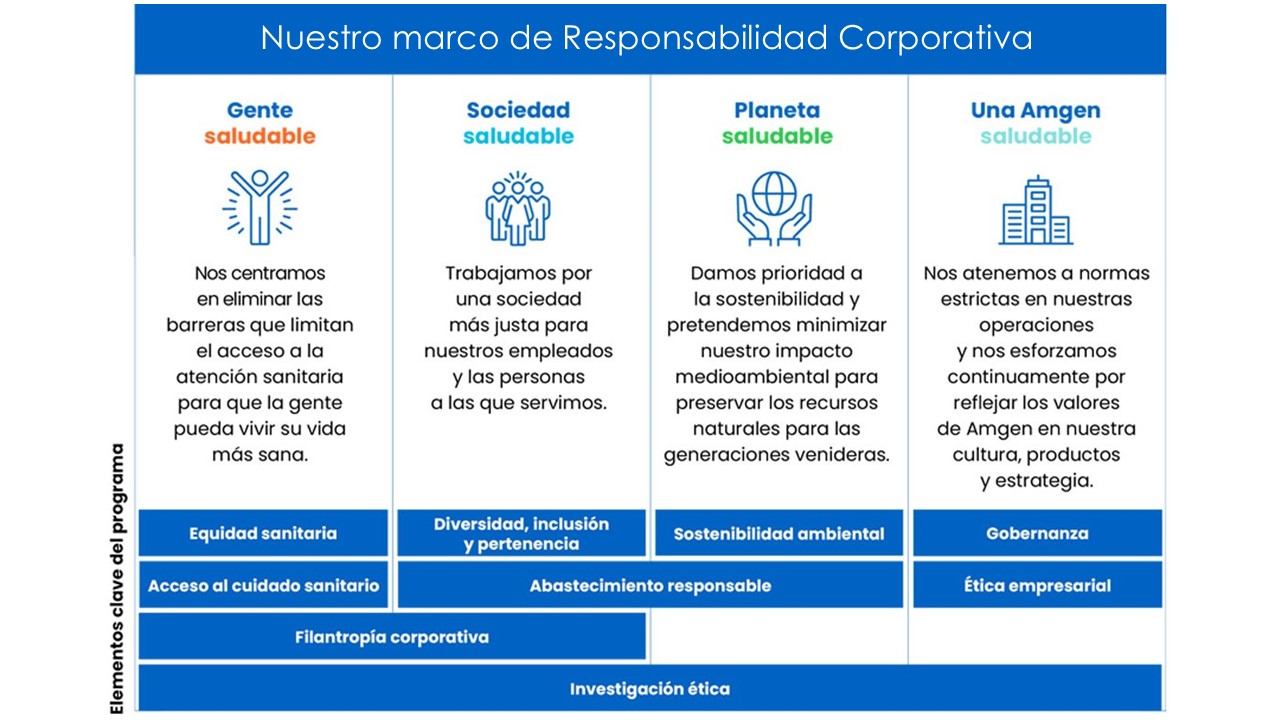 Nuestro marco de Responsabilidad Corporativa

Gente saludable

Nos centramos en eliminar las barreras que limitan el acceso a la atención sanitaria para que la gente pueda vivir su vida más sana.

Sociedad saludable

Trabajamos por una sociedad más justa para nuestros empleados y las personas a las que servimos.

Planeta saludable

Damos prioridad a la sostenibilidad y pretendemos minimizar nuestro impacto medioambiental para preservar los recursos naturales para las generaciones venideras.

Una Amgen saludable

Nos atenemos a normas estrictas en nuestras operaciones y nos esforzamos continuamente por reflejar los valores de Amgen en nuestra cultura, productos y estrategia.

Elementos clave del programa

Equidad sanitaria

Diversidad, inclusión y pertenencia

Sostenibilidad ambiental

Gobernanza

Acceso al cuidado sanitario

Abastecimiento responsable

Ética empresarial

Filantropía corporativa

Investigación ética